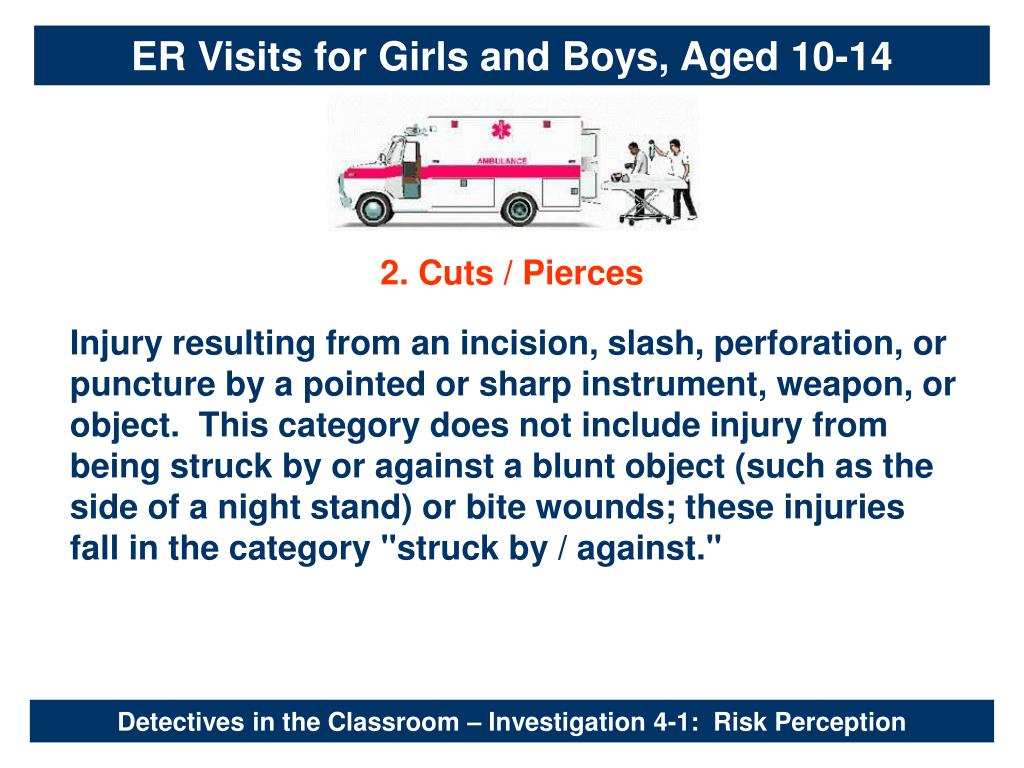 ER Visits for Girls and Boys, Aged 10-14

AMBULANCE

2. Cuts / Pierces

Injury resulting from an incision, slash, perforation, or puncture by a pointed or sharp instrument, weapon, or object. This category does not include injury from being struck by or against a blunt object (such as the side of a night stand) or bite wounds; these injuries fall in the category "struck by / against."

Detectives in the Classroom – Investigation 4-1: Risk Perception